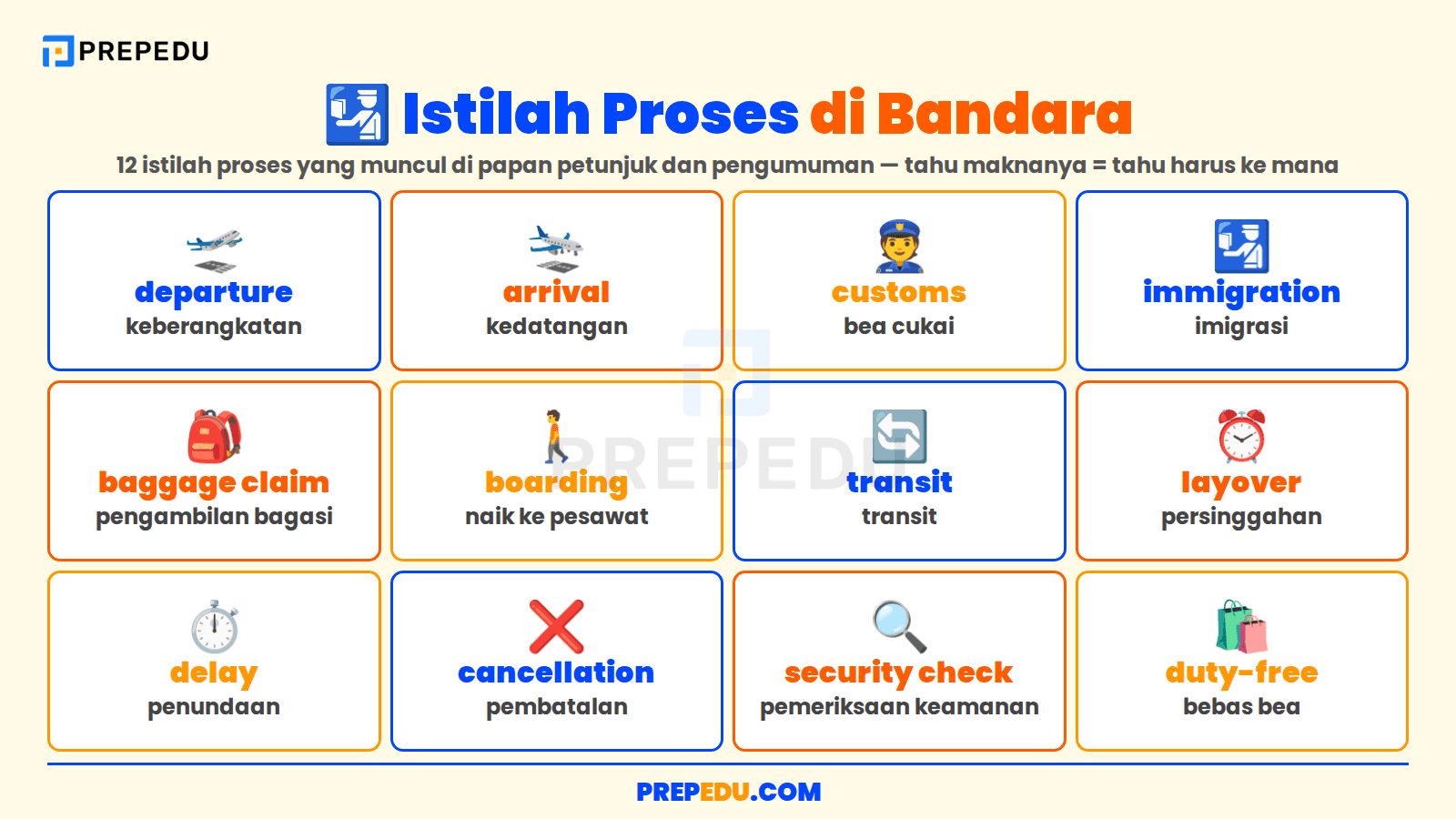 PREPEDU

Istilah Proses di Bandara

12 istilah proses yang muncul di papan petunjuk dan pengumuman — tahu maknanya = tahu harus ke mana

departure
keberangkatan

arrival
kedatangan

customs
bea cukai

immigration
imigrasi

baggage claim
pengambilan bagasi

boarding
naik ke pesawat

transit
transit

layover
persinggahan

delay
penundaan

cancellation
pembatalan

security check
pemeriksaan keamanan

duty-free
bebas bea

PREPEDU

PREPEDU.COM